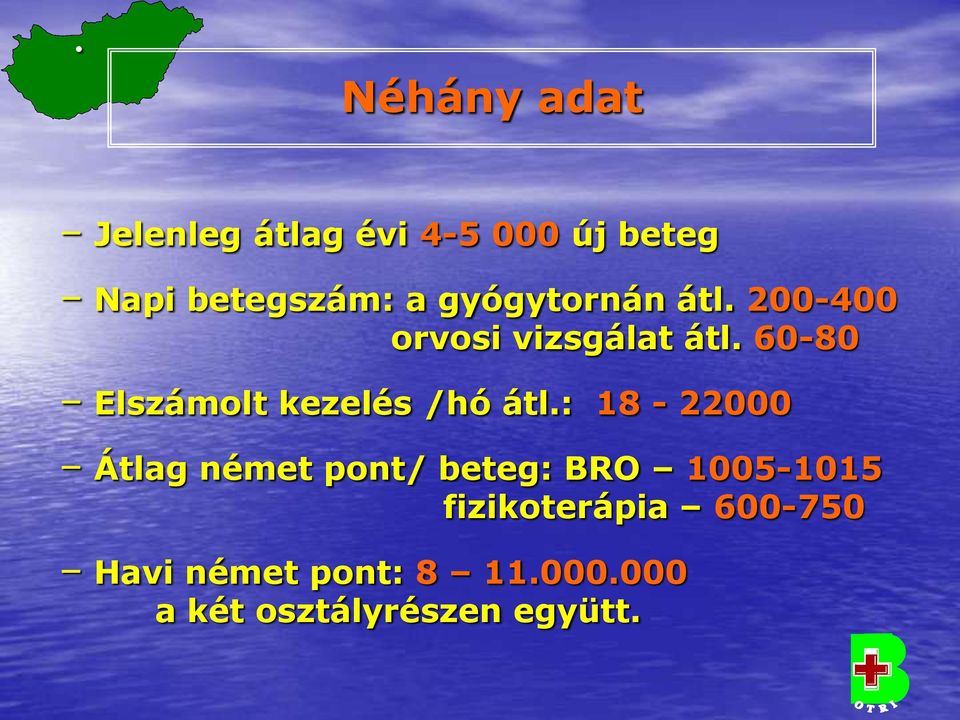 Néhány adat

– Jelenleg átlag évi 4-5 000 új beteg

– Napi betegszám: a gyógytornán átl. 200-400
orvosi vizsgálat átl. 60-80

– Elszámolt kezelés /hó átl.: 18 - 22000

– Átlag német pont/ beteg: BRO – 1005-1015
fizikoterápia – 600-750

– Havi német pont: 8 – 11.000.000
a két osztályrészen együtt.

B
OTRI